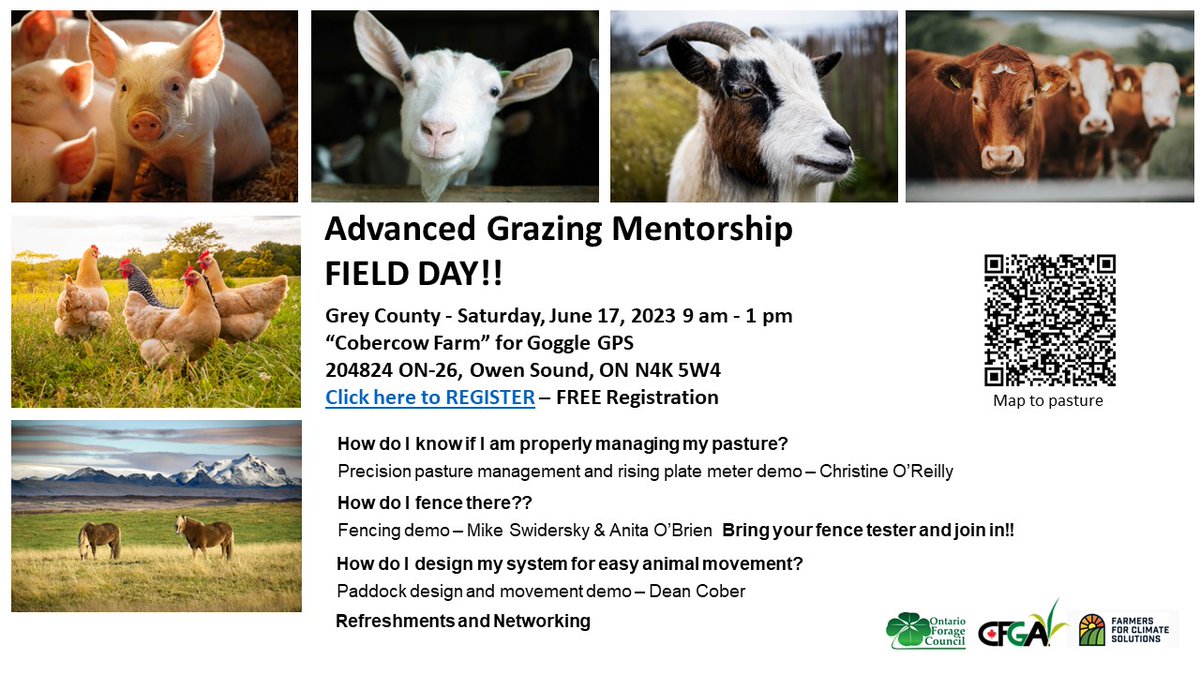 Advanced Grazing Mentorship
FIELD DAY!!

Grey County - Saturday, June 17, 2023 9 am - 1 pm
"Cobercow Farm" for Goggle GPS
204824 ON-26, Owen Sound, ON N4K 5W4
Click here to REGISTER – FREE Registration

Map to pasture

How do I know if I am properly managing my pasture?
Precision pasture management and rising plate meter demo – Christine O'Reilly

How do I fence there??
Fencing demo – Mike Swidersky & Anita O'Brien Bring your fence tester and join in!!

How do I design my system for easy animal movement?
Paddock design and movement demo – Dean Cober

Refreshments and Networking

Ontario Forage Council

CFGA

FARMERS FOR CLIMATE SOLUTIONS